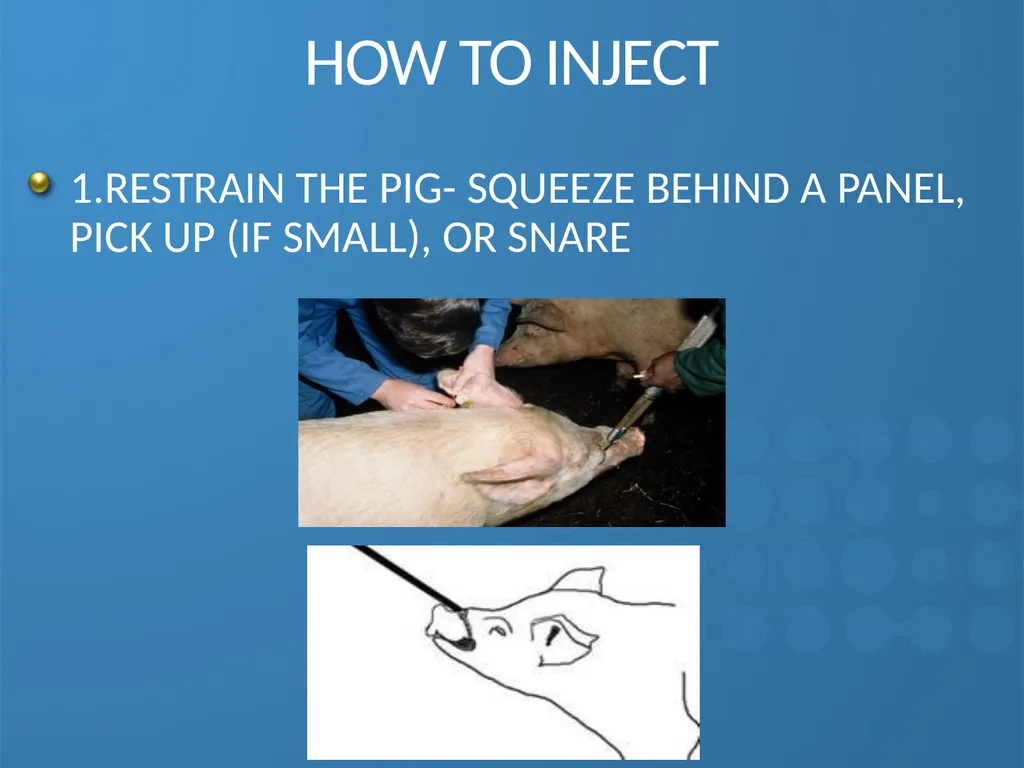 HOW TO INJECT

1.RESTRAIN THE PIG- SQUEEZE BEHIND A PANEL, PICK UP (IF SMALL), OR SNARE